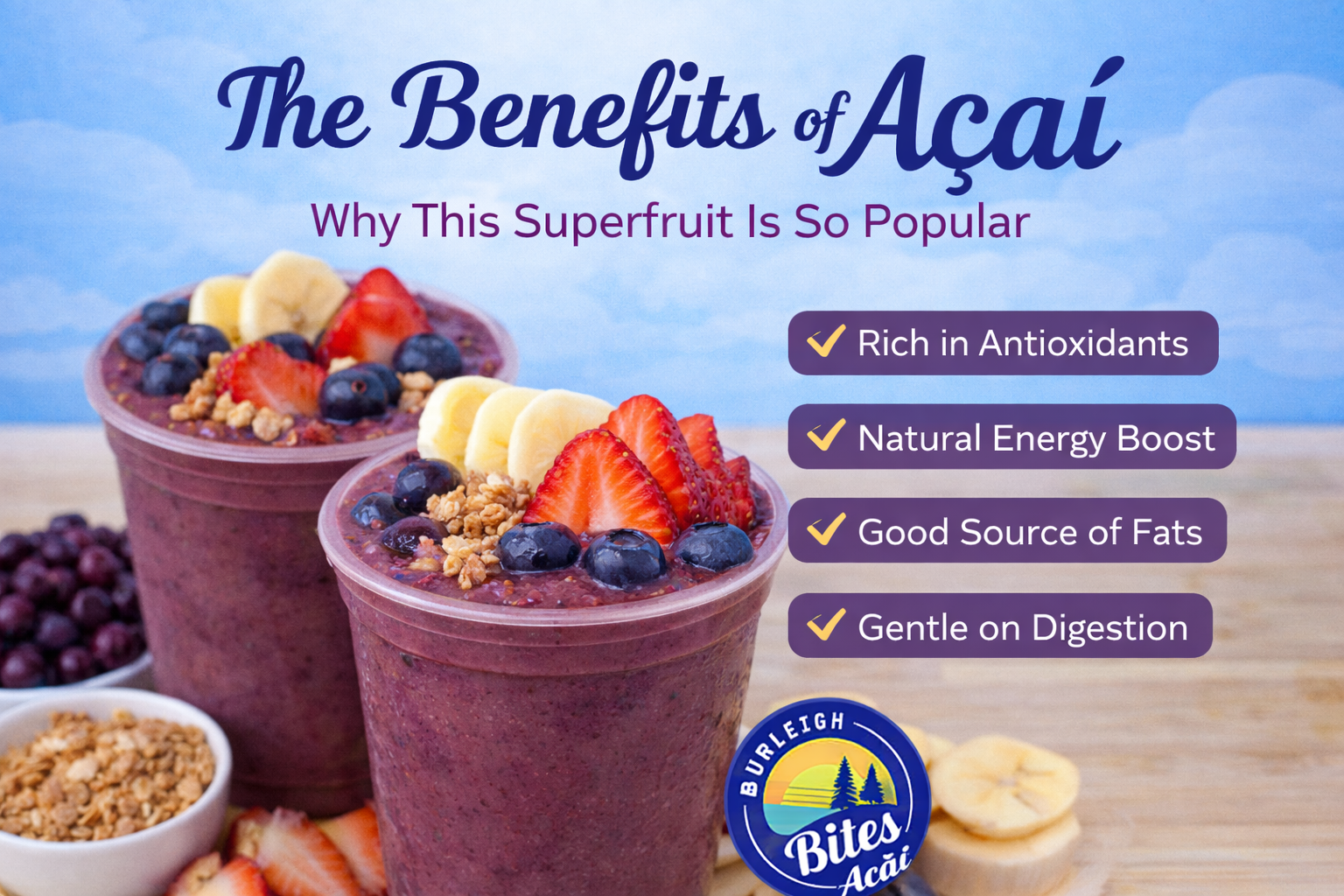 The Benefits of Açaí

Why This Superfruit Is So Popular

✓ Rich in Antioxidants

✓ Natural Energy Boost

✓ Good Source of Fats

✓ Gentle on Digestion

BURLEIGH
Bites
Acăi